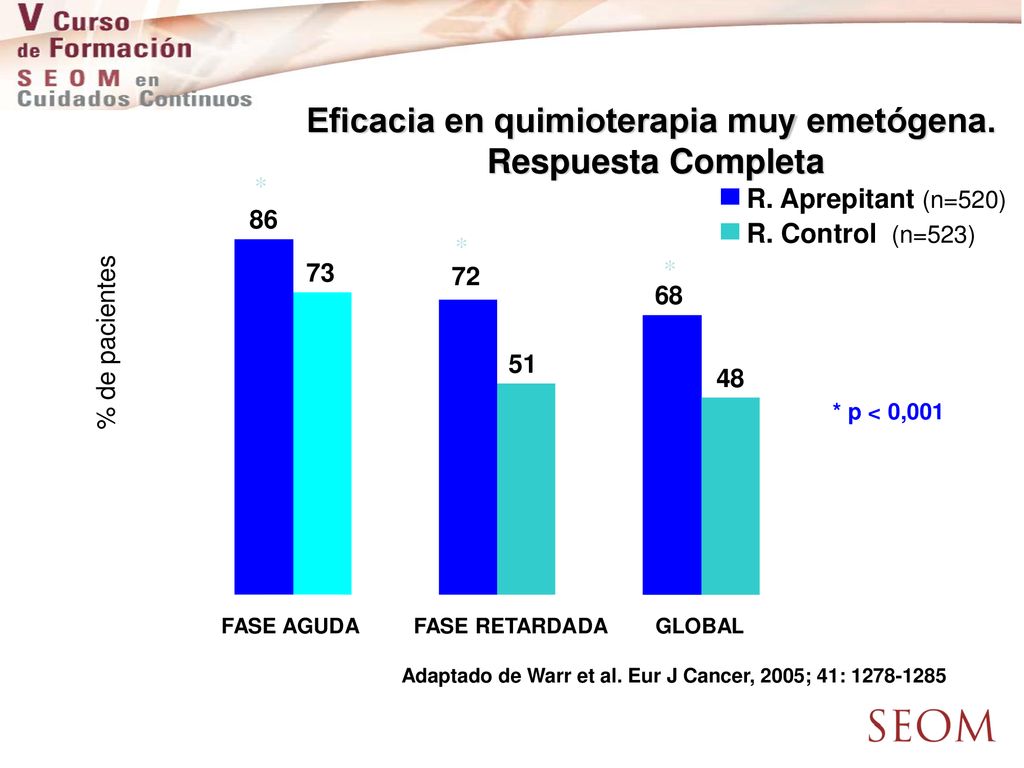 V Curso de Formación SEOM en Cuidados Continuos

Eficacia en quimioterapia muy emetógena. Respuesta Completa

R. Aprepitant (n=520)
R. Control (n=523)

% de pacientes

*
86
73

*
72
51

*
68
48

* p < 0,001

FASE AGUDA
FASE RETARDADA
GLOBAL

Adaptado de Warr et al. Eur J Cancer, 2005; 41: 1278-1285

SEOM